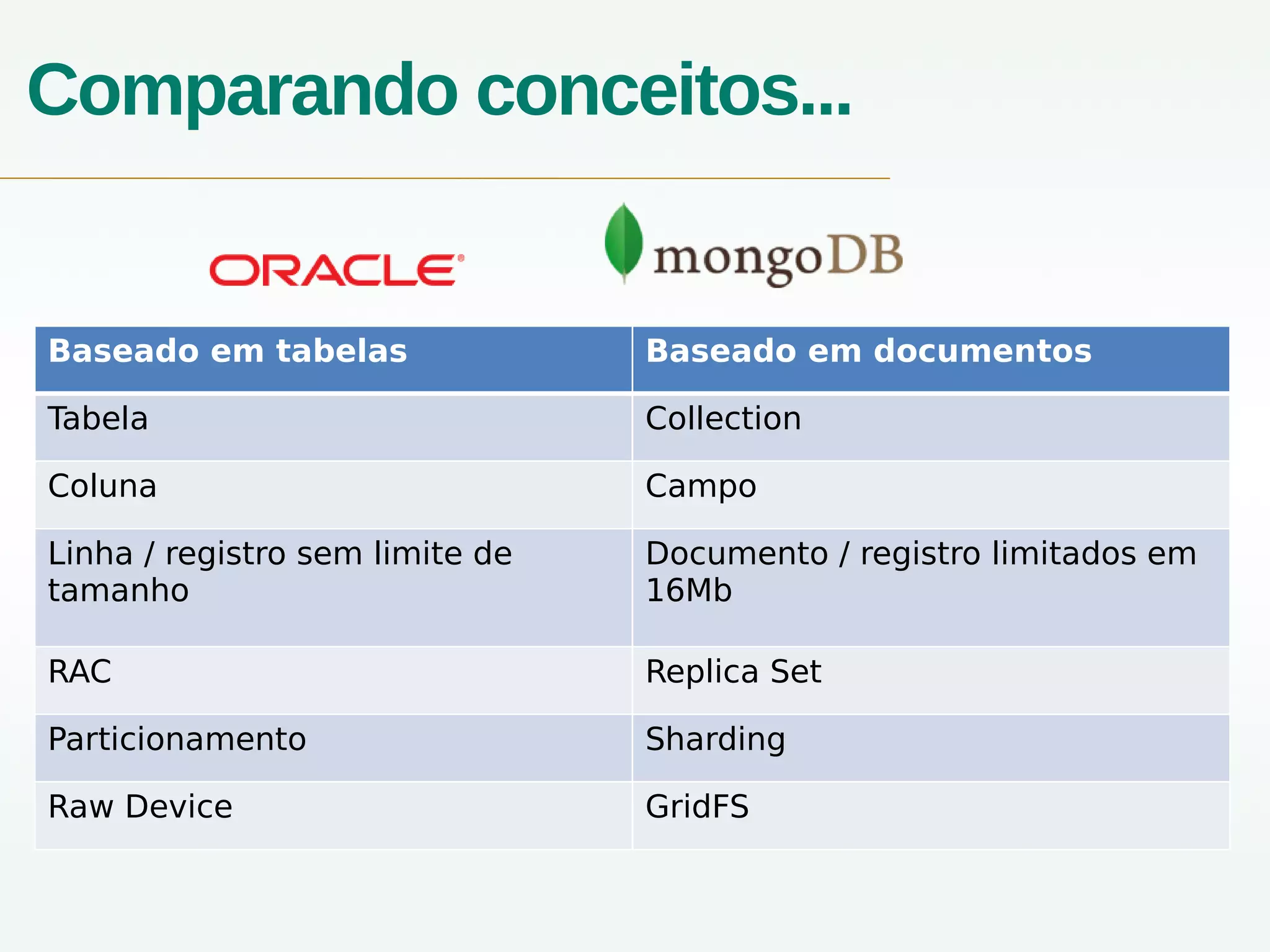 Comparando conceitos...

ORACLE

mongoDB

| Baseado em tabelas | Baseado em documentos |
|---|---|
| Tabela | Collection |
| Coluna | Campo |
| Linha / registro sem limite de tamanho | Documento / registro limitados em 16Mb |
| RAC | Replica Set |
| Particionamento | Sharding |
| Raw Device | GridFS |